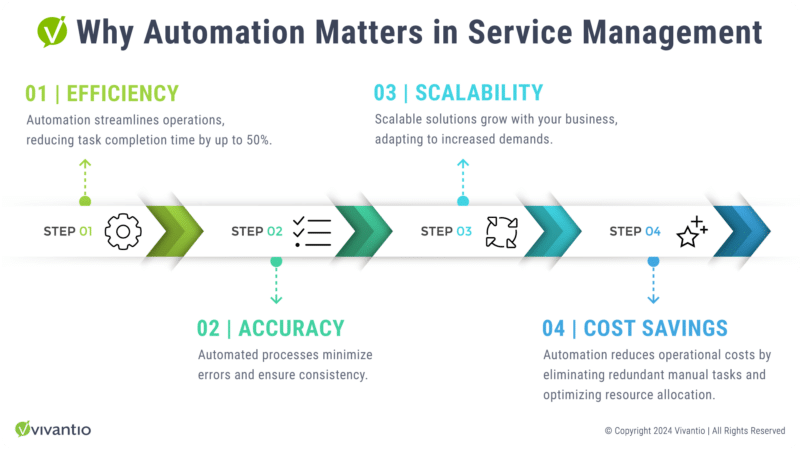 Why Automation Matters in Service Management

01 | EFFICIENCY
Automation streamlines operations, reducing task completion time by up to 50%.

03 | SCALABILITY
Scalable solutions grow with your business, adapting to increased demands.

STEP 01

STEP 02

STEP 03

STEP 04

02 | ACCURACY
Automated processes minimize errors and ensure consistency.

04 | COST SAVINGS
Automation reduces operational costs by eliminating redundant manual tasks and optimizing resource allocation.

vivantio

© Copyright 2024 Vivantio | All Rights Reserved